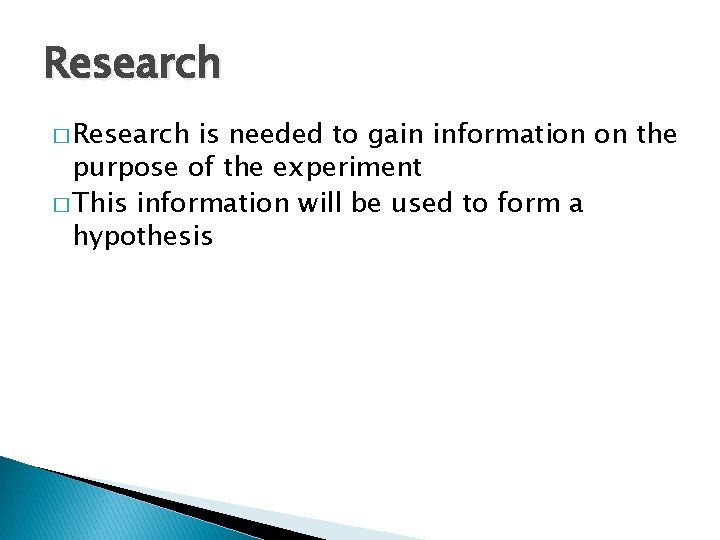 Research

□ Research is needed to gain information on the purpose of the experiment

□ This information will be used to form a hypothesis